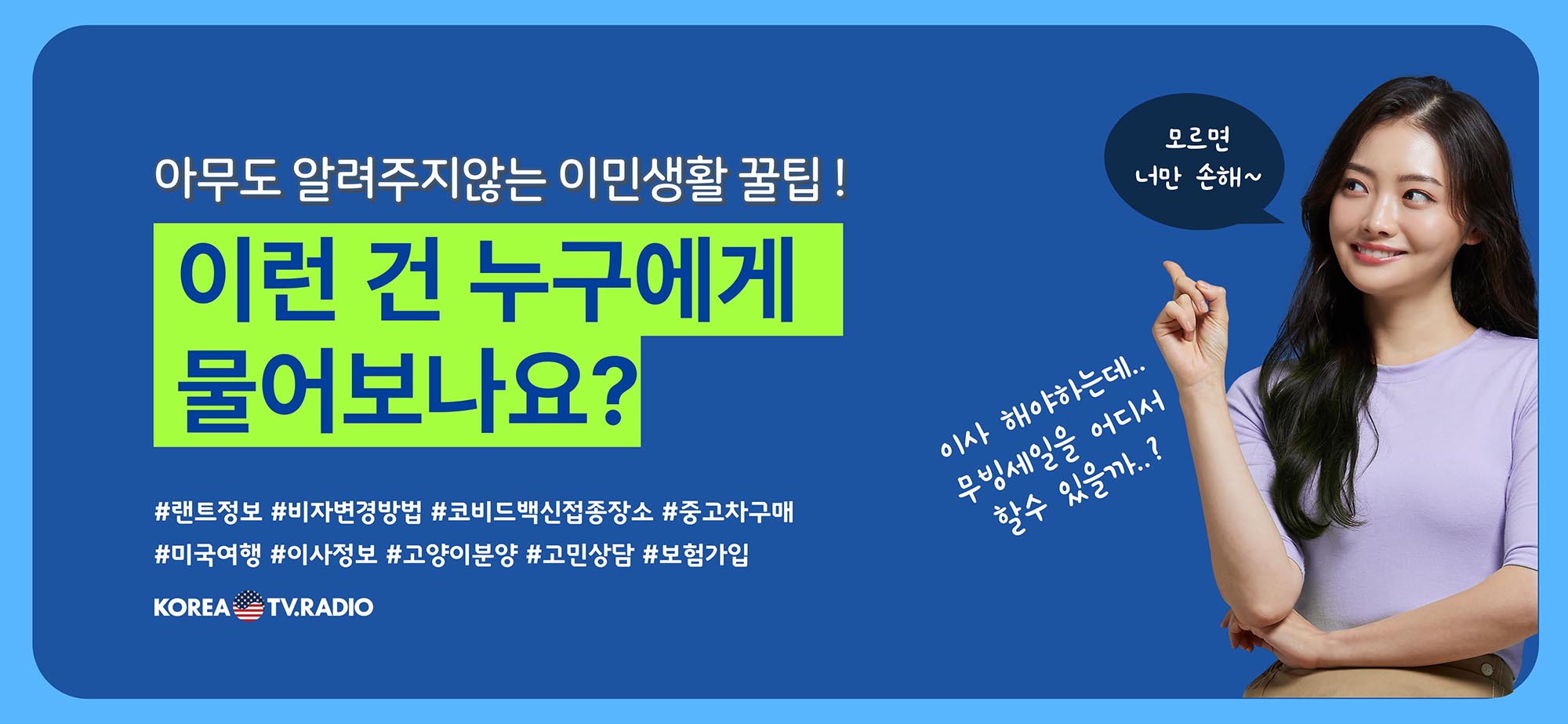 아무도 알려주지않는 이민생활 꿀팁 !

이런 건 누구에게 물어보나요?

#랜트정보 #비자변경방법 #코비드백신접종장소 #중고차구매
#미국여행 #이사정보 #고양이분양 #고민상담 #보험가입

KOREA TV.RADIO

모르면 너만 손해~

이사 해야하는데..
무빙세일을 어디서
할수 있을까..?